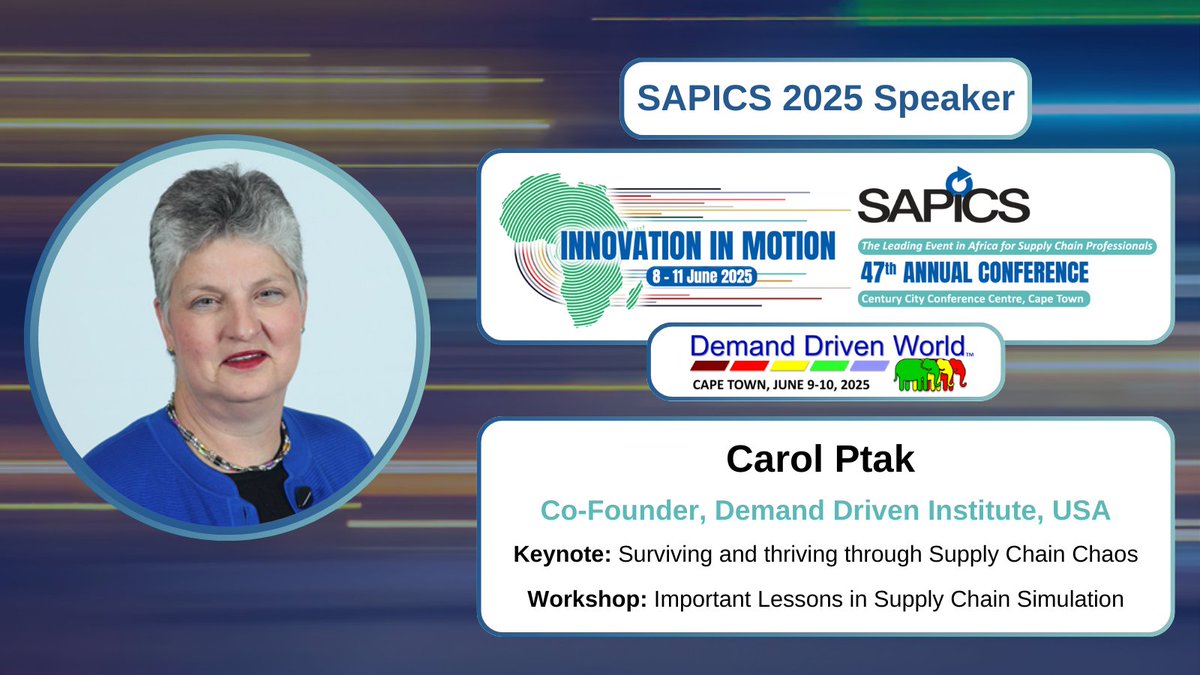 SAPICS 2025 Speaker

INNOVATION IN MOTION
8 - 11 June 2025

SAPICS
The Leading Event in Africa for Supply Chain Professionals
47th ANNUAL CONFERENCE
Century City Conference Centre, Cape Town

Demand Driven World™
CAPE TOWN, JUNE 9-10, 2025

Carol Ptak
Co-Founder, Demand Driven Institute, USA
Keynote: Surviving and thriving through Supply Chain Chaos
Workshop: Important Lessons in Supply Chain Simulation